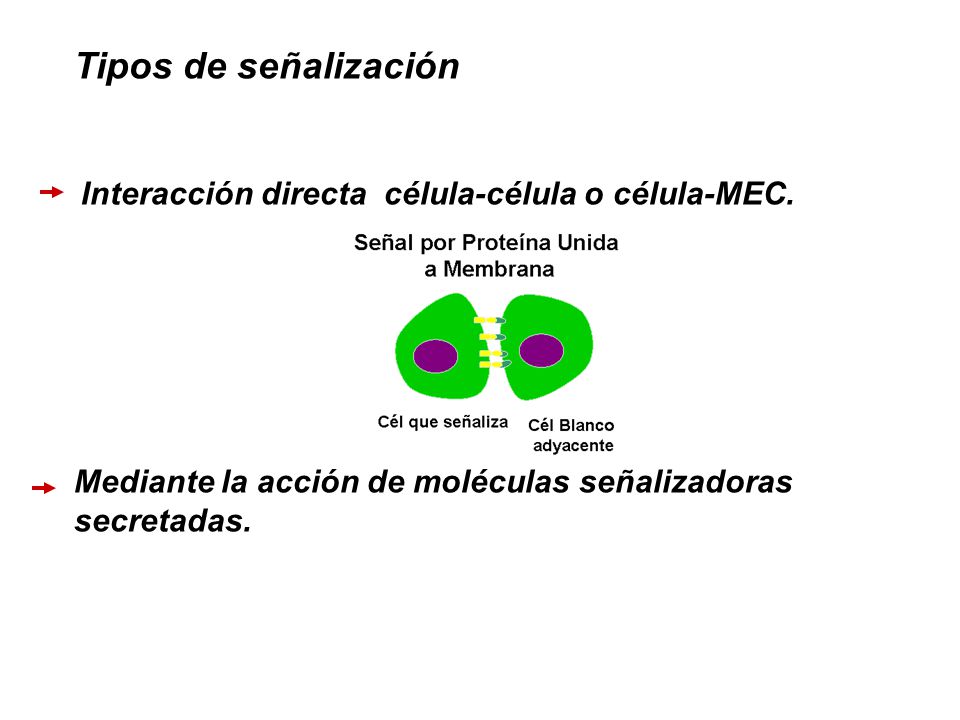 Tipos de señalización

Interacción directa célula-célula o célula-MEC.

Señal por Proteína Unida a Membrana

Cél que señaliza

Cél Blanco adyacente

Mediante la acción de moléculas señalizadoras secretadas.